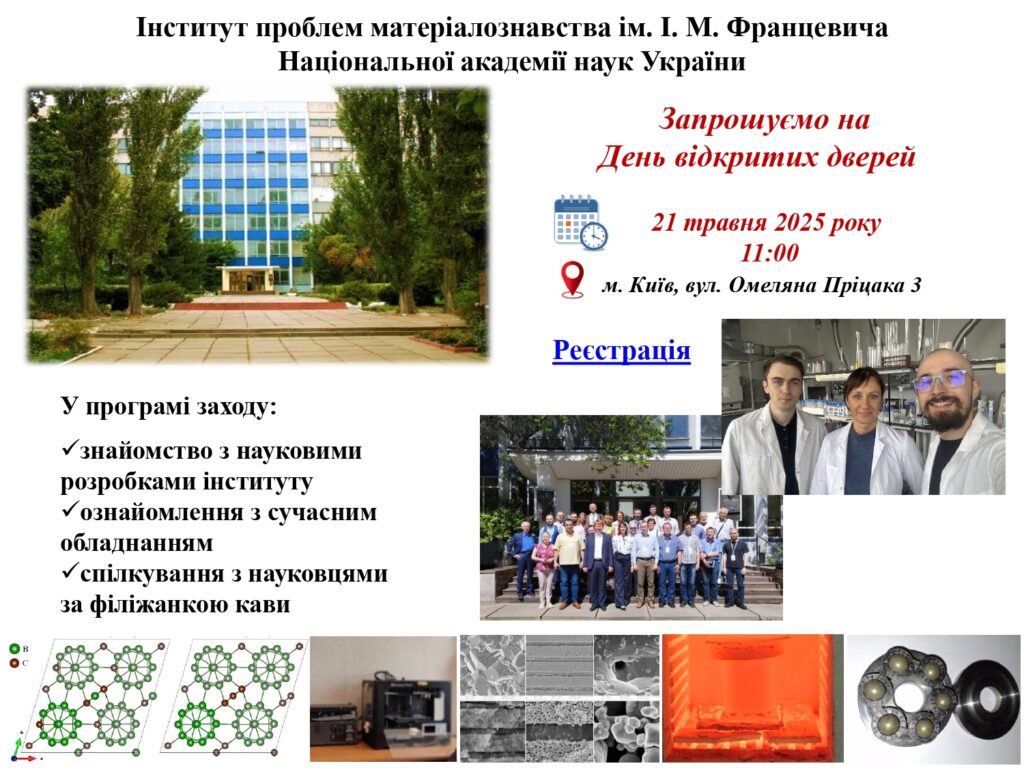 Інститут проблем матеріалознавства ім. І. М. Францевича
Національної академії наук України

Запрошуємо на
День відкритих дверей

21 травня 2025 року
11:00

м. Київ, вул. Омеляна Пріцака 3

Реєстрація

У програмі заходу:

✓знайомство з науковими розробками інституту
✓ознайомлення з сучасним обладнанням
✓спілкування з науковцями за філіжанкою кави

B
C